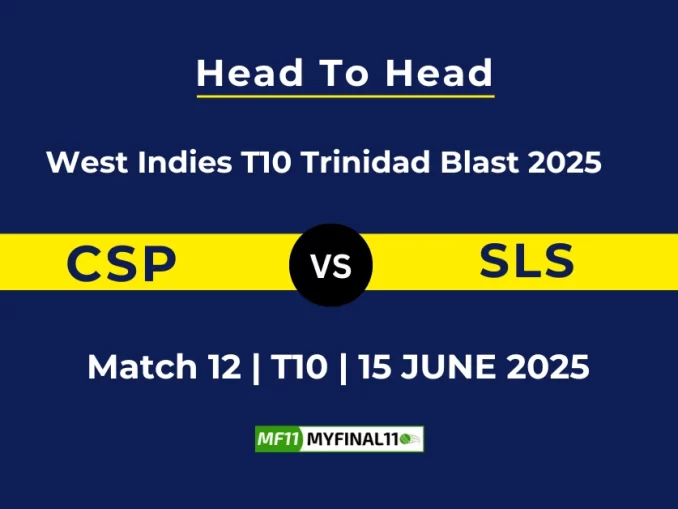 Head To Head

West Indies T10 Trinidad Blast 2025

CSP VS SLS

Match 12 | T10 | 15 JUNE 2025

MF11 MYFINAL11